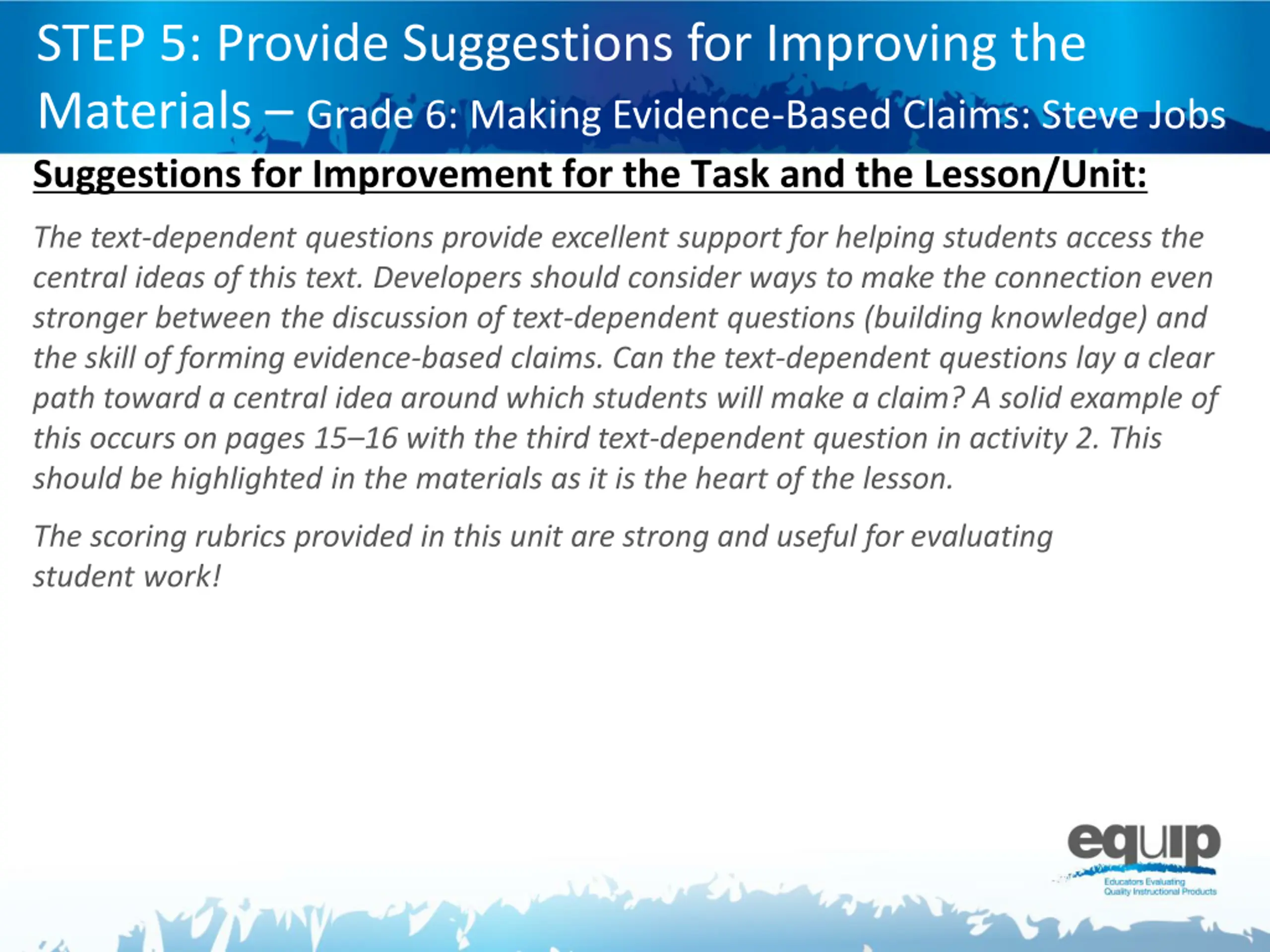 STEP 5: Provide Suggestions for Improving the Materials – Grade 6: Making Evidence-Based Claims: Steve Jobs

Suggestions for Improvement for the Task and the Lesson/Unit:

The text-dependent questions provide excellent support for helping students access the central ideas of this text. Developers should consider ways to make the connection even stronger between the discussion of text-dependent questions (building knowledge) and the skill of forming evidence-based claims. Can the text-dependent questions lay a clear path toward a central idea around which students will make a claim? A solid example of this occurs on pages 15–16 with the third text-dependent question in activity 2. This should be highlighted in the materials as it is the heart of the lesson.

The scoring rubrics provided in this unit are strong and useful for evaluating student work!

equip
Educators Evaluating Quality Instructional Products